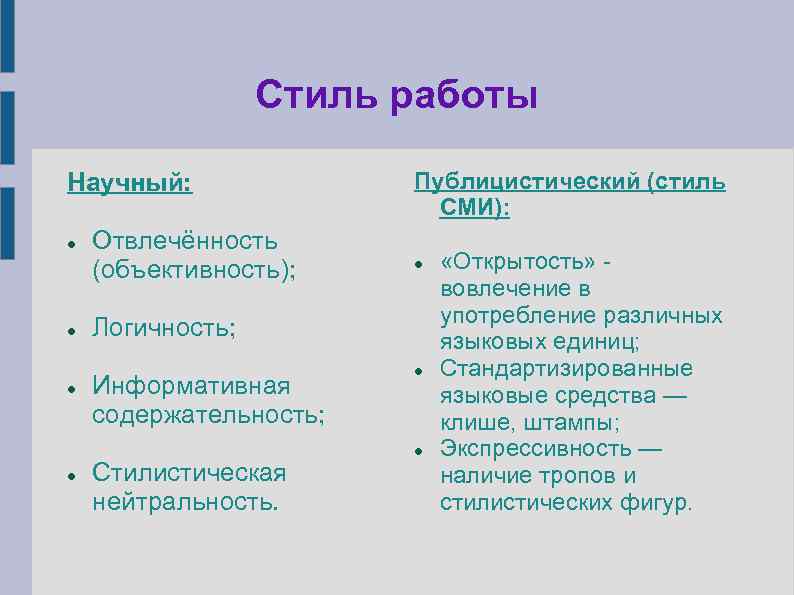 Стиль работы

Научный:

- Отвлечённость (объективность);
- Логичность;
- Информативная содержательность;
- Стилистическая нейтральность.

Публицистический (стиль СМИ):

- «Открытость» - вовлечение в употребление различных языковых единиц;
- Стандартизированные языковые средства — клише, штампы;
- Экспрессивность — наличие тропов и стилистических фигур.